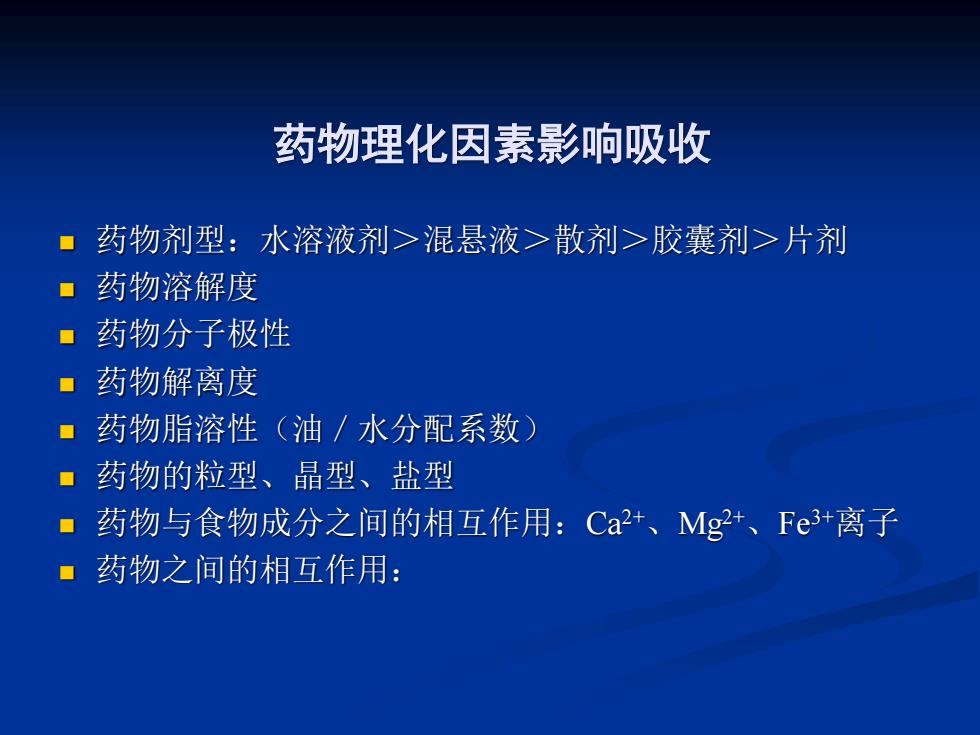 药物理化因素影响吸收

- 药物剂型：水溶液剂＞混悬液＞散剂＞胶囊剂＞片剂
- 药物溶解度
- 药物分子极性
- 药物解离度
- 药物脂溶性（油／水分配系数）
- 药物的粒型、晶型、盐型
- 药物与食物成分之间的相互作用：$Ca^{2+}$、$Mg^{2+}$、$Fe^{3+}$离子
- 药物之间的相互作用：